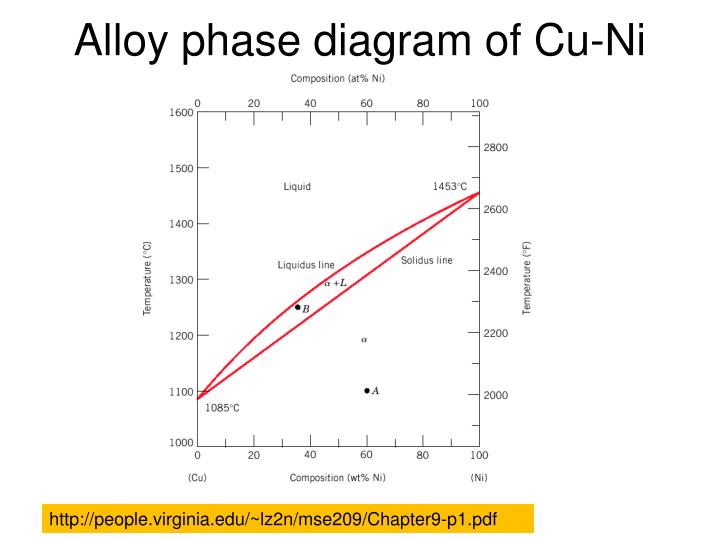 Alloy phase diagram of Cu-Ni

Composition (at% Ni)

0
20
40
60
80
100

1600
1500
1400
1300
1200
1100
1000

Temperature (°C)

2800
2600
2400
2200
2000

Temperature (°F)

Liquid

1453°C

Liquidus line

Solidus line

$\alpha + L$

$B$

$\alpha$

$A$

1085°C

0
20
40
60
80
100

(Cu)

Composition (wt% Ni)

(Ni)

http://people.virginia.edu/~lz2n/mse209/Chapter9-p1.pdf